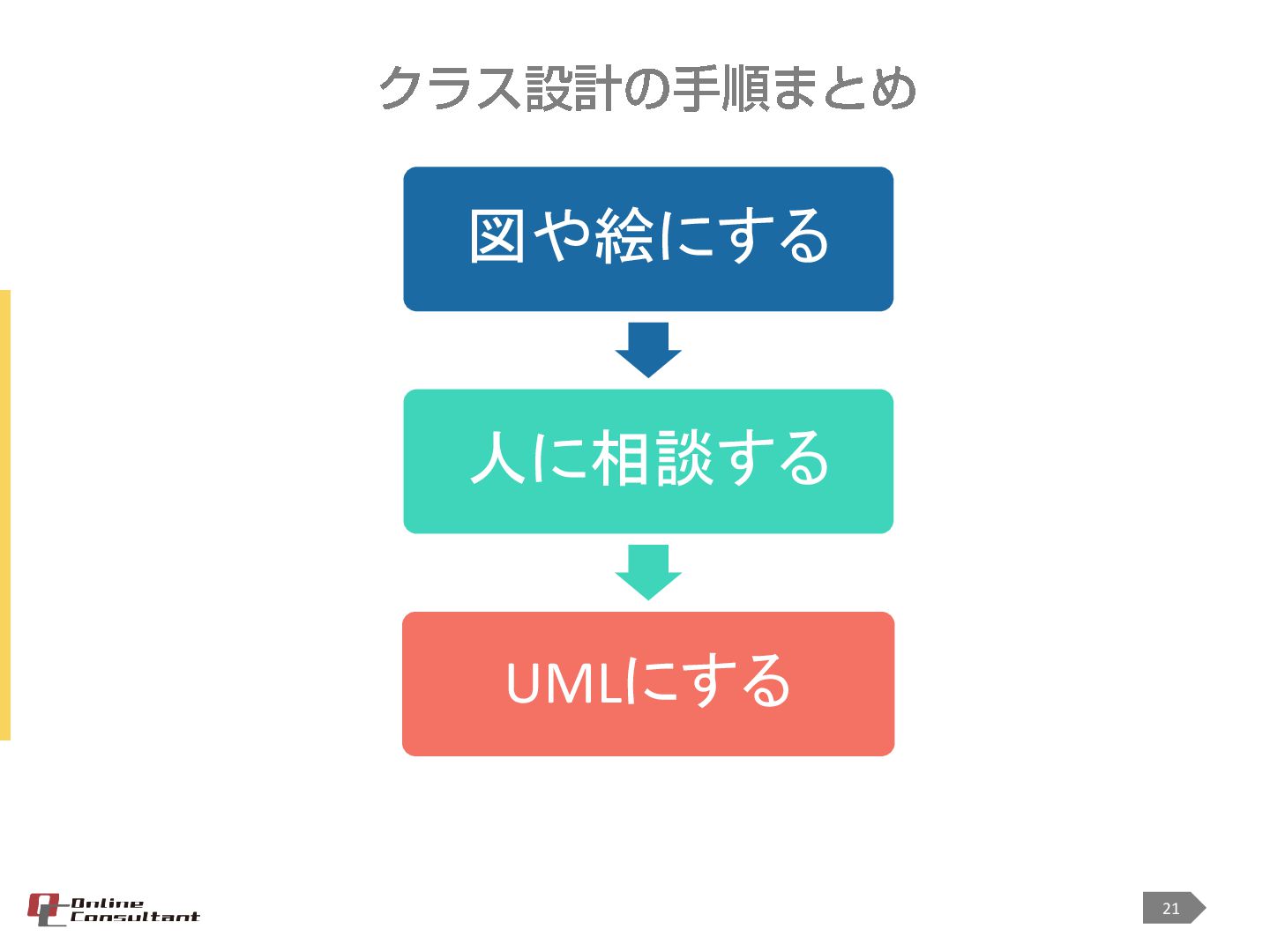 クラス設計の手順まとめ

図や絵にする

人に相談する

UMLにする

Online Consultant

21